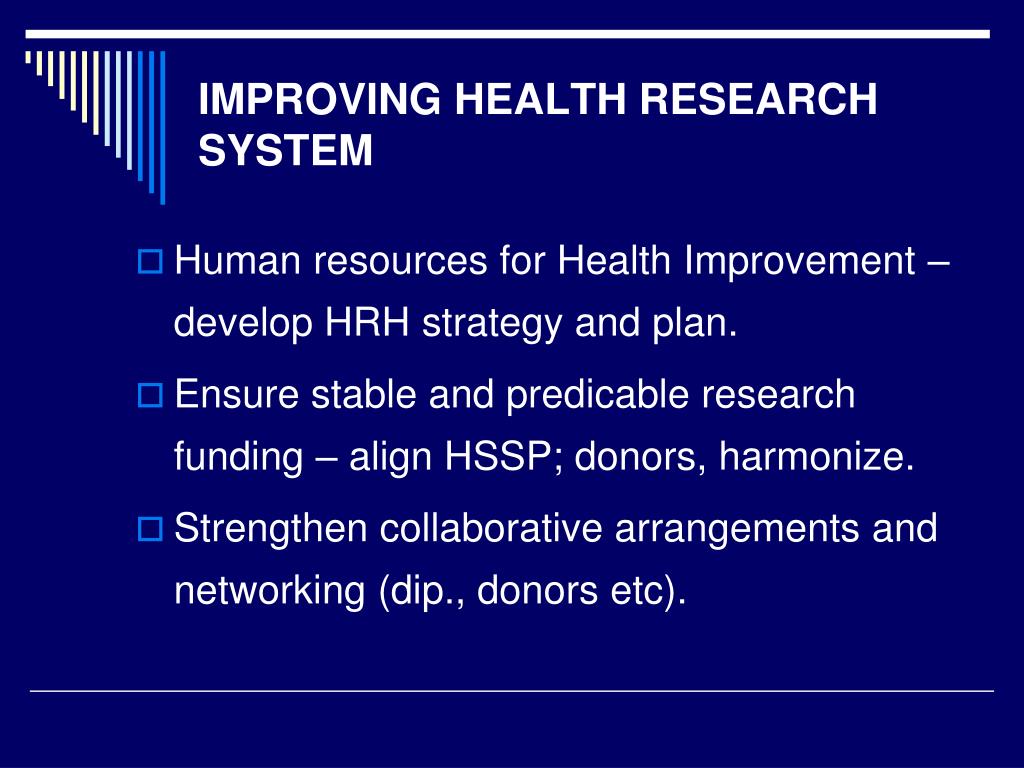 IMPROVING HEALTH RESEARCH SYSTEM

Human resources for Health Improvement – develop HRH strategy and plan.

Ensure stable and predicable research funding – align HSSP; donors, harmonize.

Strengthen collaborative arrangements and networking (dip., donors etc).